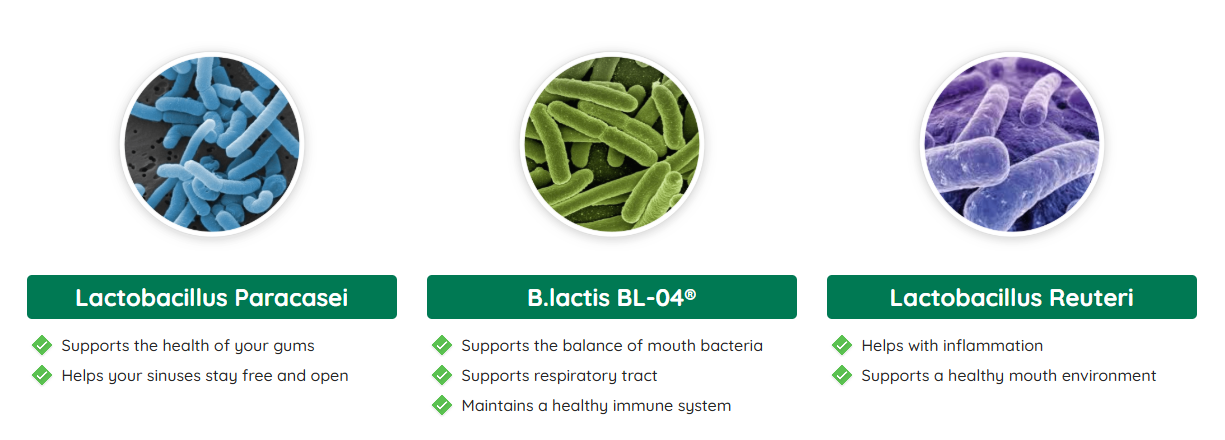 Lactobacillus Paracasei

Supports the health of your gums

Helps your sinuses stay free and open

B.lactis BL-04®

Supports the balance of mouth bacteria

Supports respiratory tract

Maintains a healthy immune system

Lactobacillus Reuteri

Helps with inflammation

Supports a healthy mouth environment